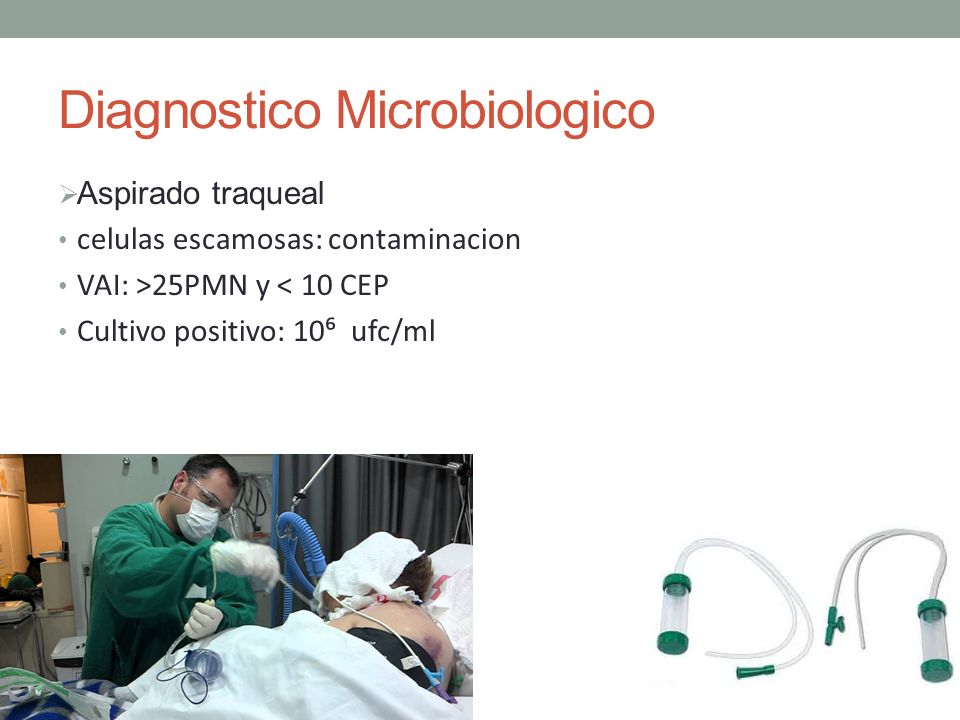 Diagnostico Microbiologico

➢Aspirado traqueal

• celulas escamosas: contaminacion

• VAI: >25PMN y < 10 CEP

• Cultivo positivo: $10^6$ ufc/ml